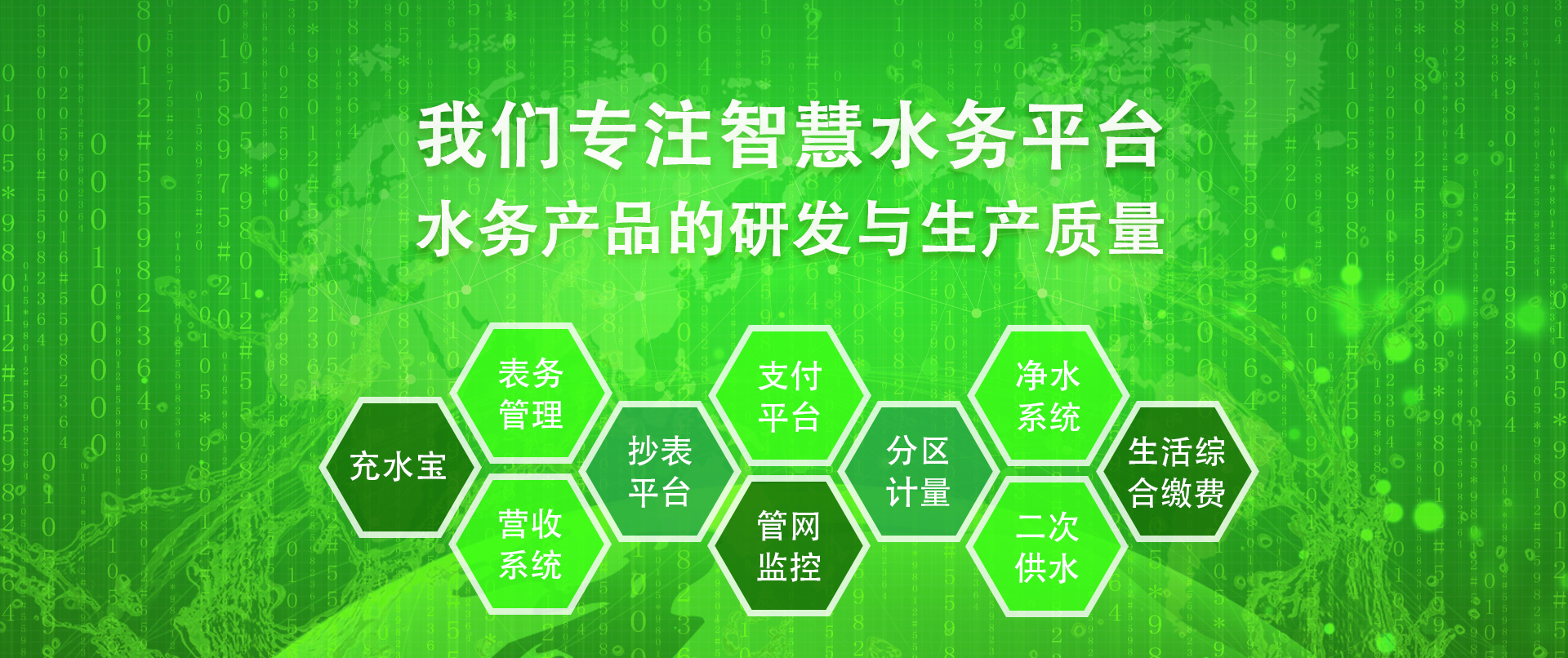 我们专注智慧水务平台
水务产品的研发与生产质量

充水宝

表务管理

营收系统

抄表平台

支付平台

管网监控

分区计量

净水系统

二次供水

生活综合缴费